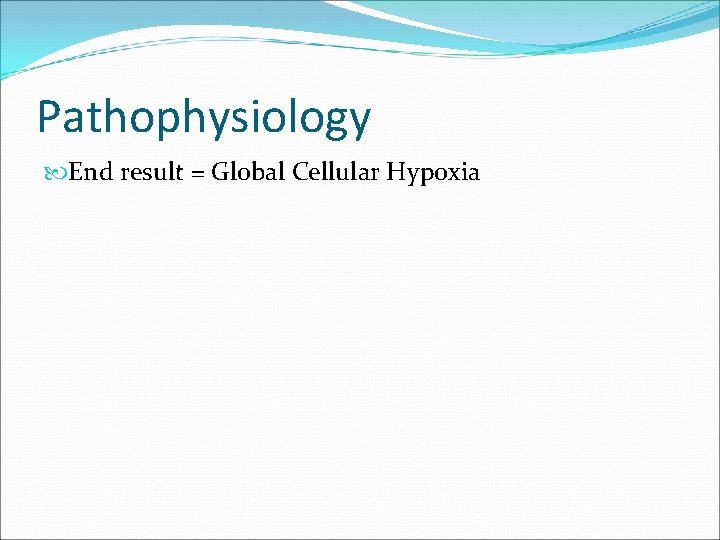 Pathophysiology

End result = Global Cellular Hypoxia